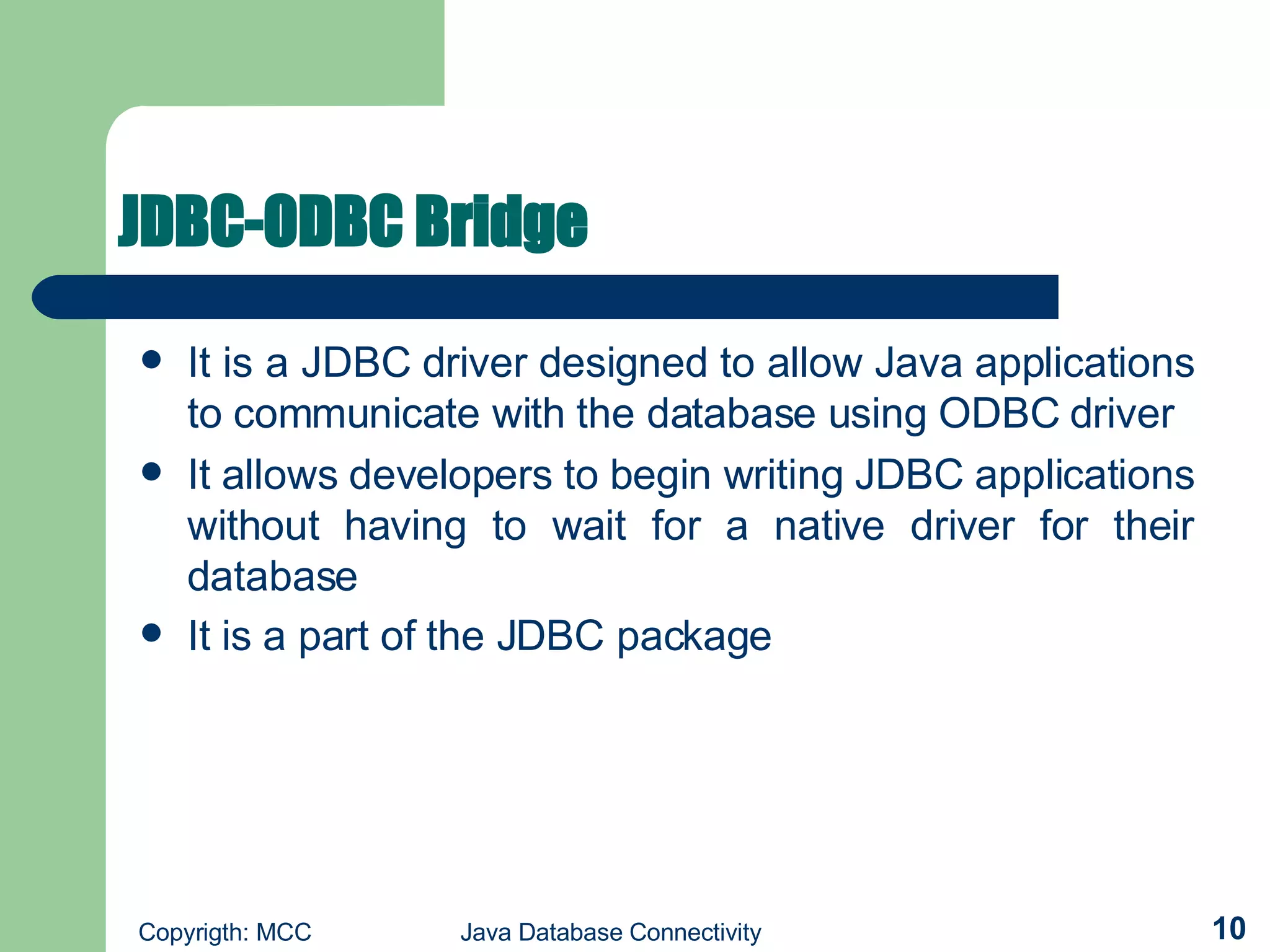 JDBC-ODBC Bridge

- It is a JDBC driver designed to allow Java applications to communicate with the database using ODBC driver
- It allows developers to begin writing JDBC applications without having to wait for a native driver for their database
- It is a part of the JDBC package

Copyrigth: MCC

Java Database Connectivity

10